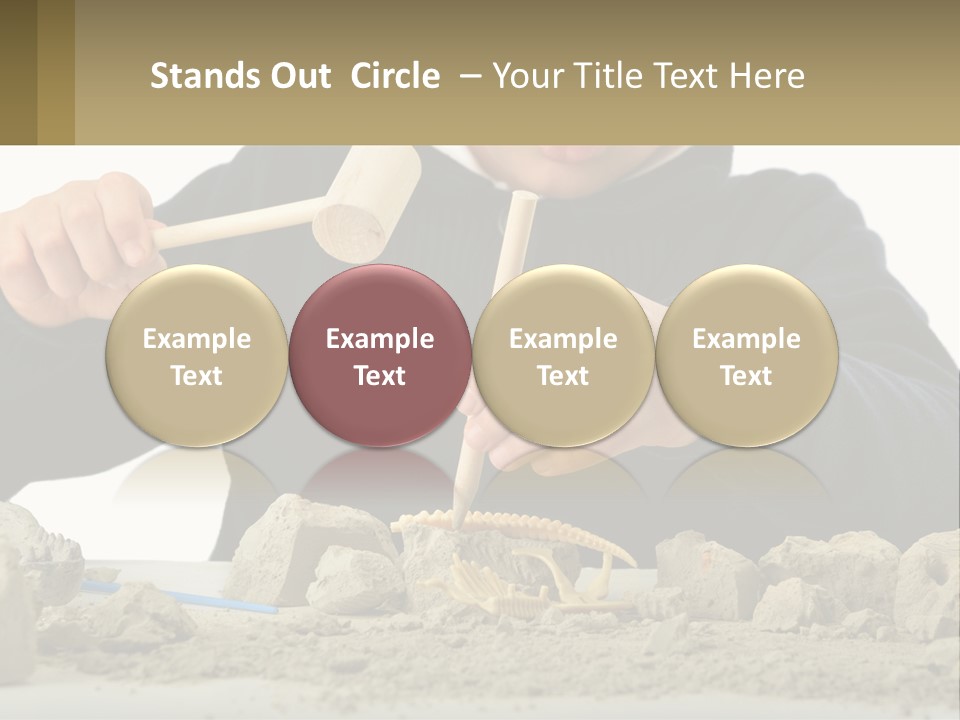 Stands Out Circle – Your Title Text Here

Example Text

Example Text

Example Text

Example Text